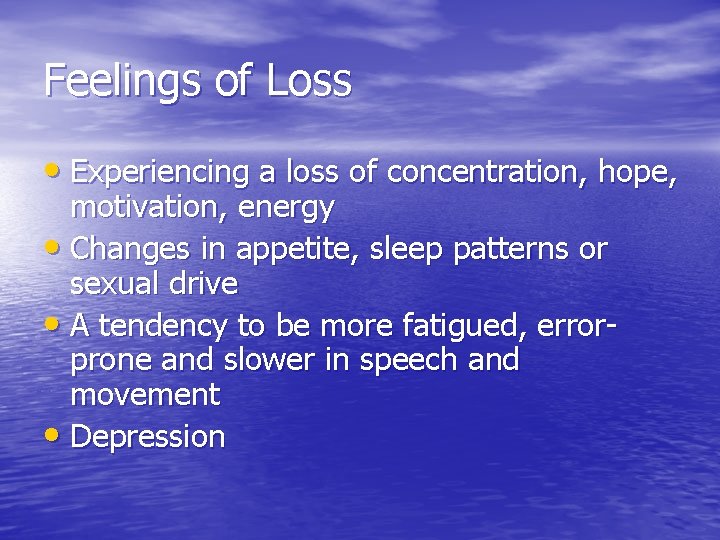 Feelings of Loss

• Experiencing a loss of concentration, hope, motivation, energy
• Changes in appetite, sleep patterns or sexual drive
• A tendency to be more fatigued, error-prone and slower in speech and movement
• Depression